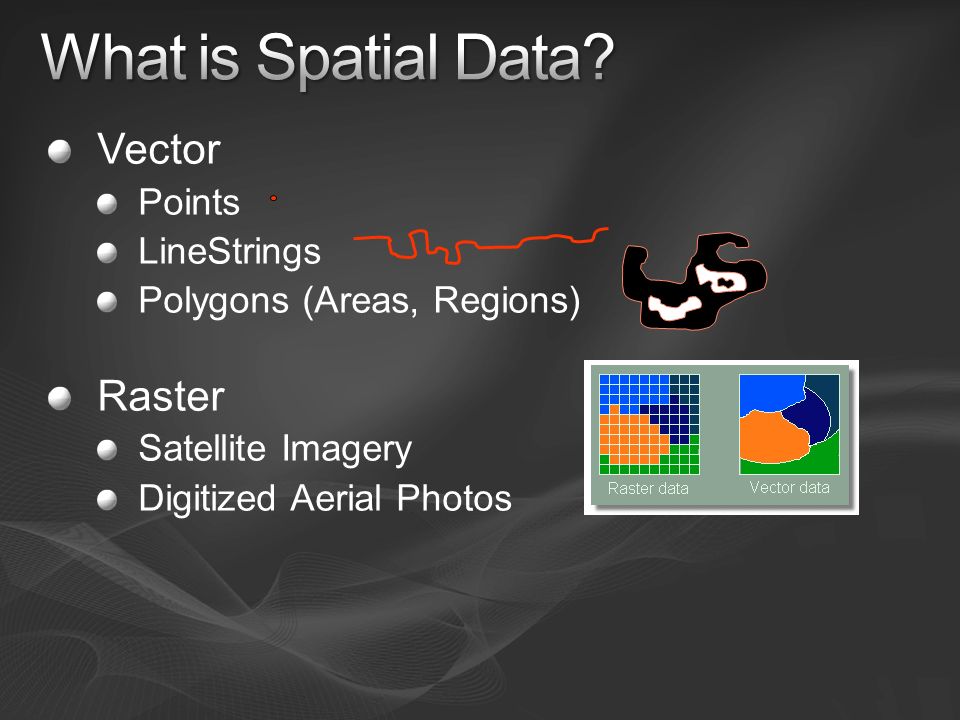 What is Spatial Data?

Vector
Points
LineStrings
Polygons (Areas, Regions)

Raster
Satellite Imagery
Digitized Aerial Photos

Raster data
Vector data